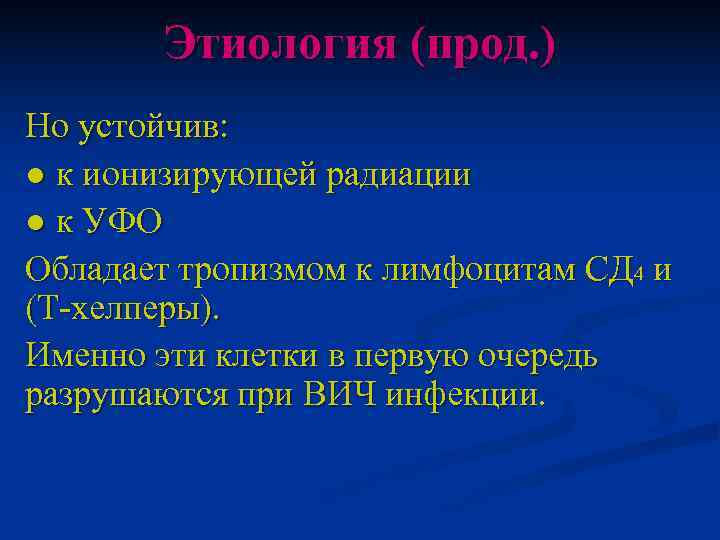 Этиология (прод.)

Но устойчив:

● к ионизирующей радиации

● к УФО

Обладает тропизмом к лимфоцитам СД$_4$ и (Т-хелперы).

Именно эти клетки в первую очередь разрушаются при ВИЧ инфекции.